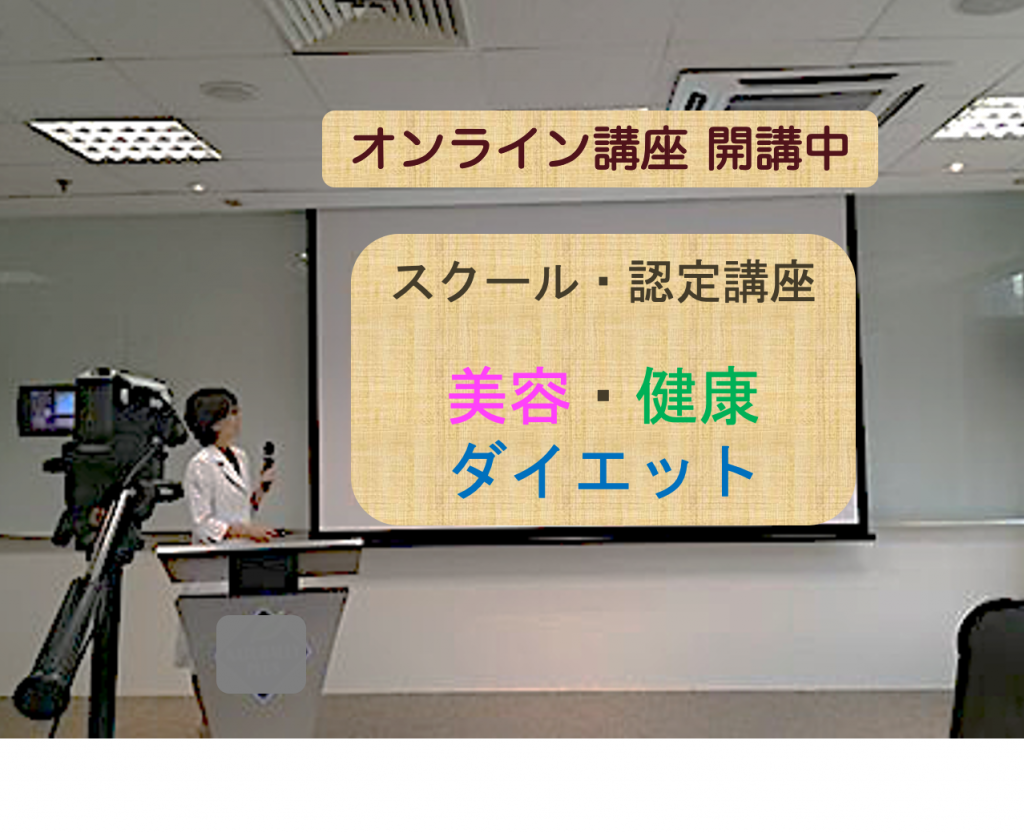 オンライン講座 開講中

スクール・認定講座

美容・健康
ダイエット